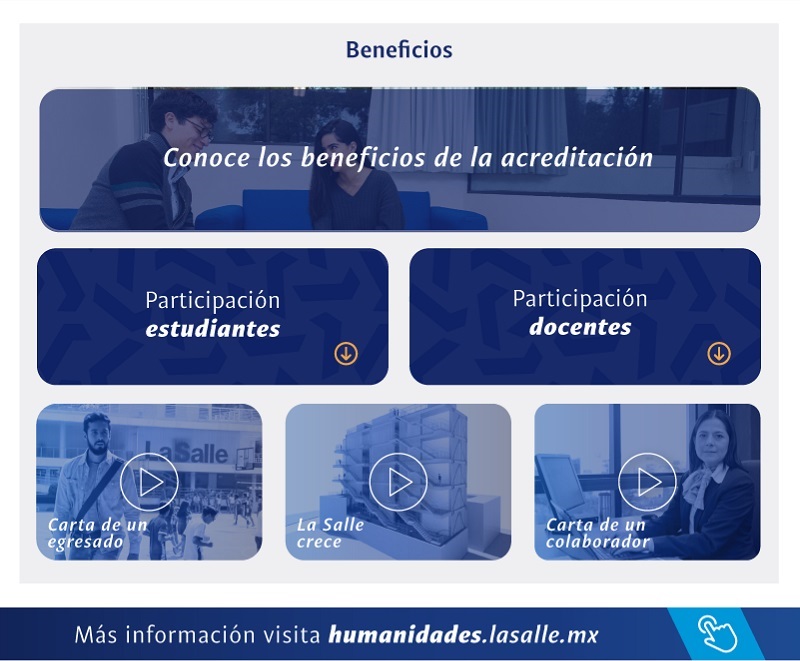 Beneficios

Conoce los beneficios de la acreditación

Participación
estudiantes

Participación
docentes

LaSalle

Carta de un egresado

La Salle crece

Carta de un colaborador

Más información visita humanidades.lasalle.mx